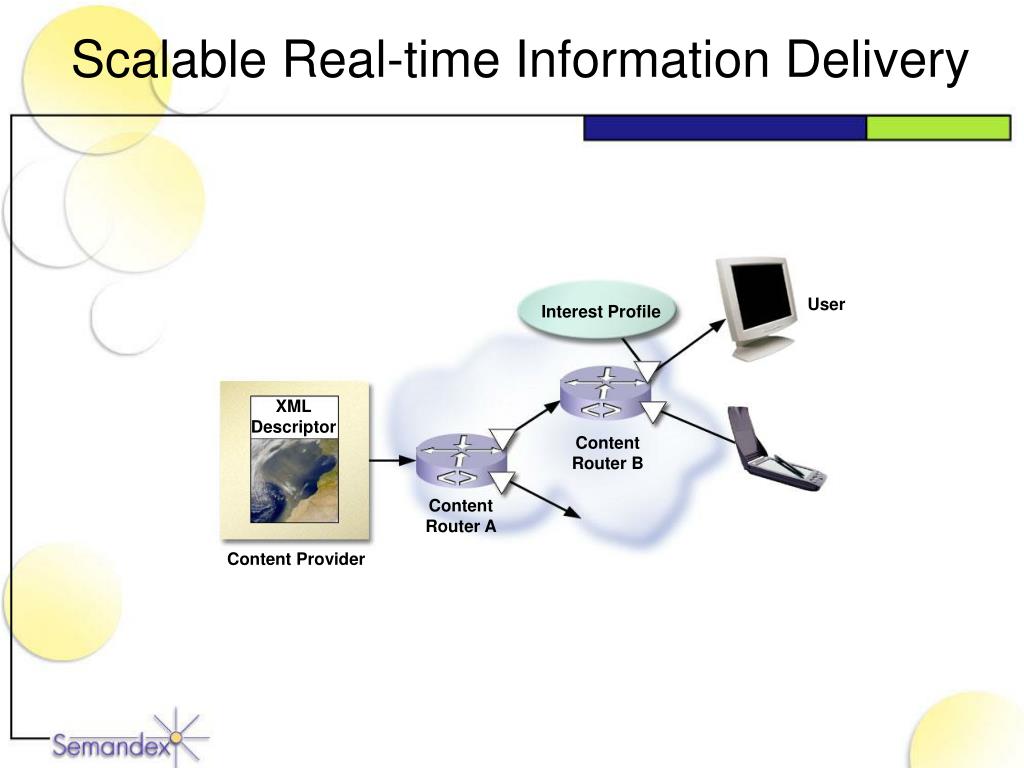 Scalable Real-time Information Delivery

Interest Profile

User

XML Descriptor

Content Router B

Content Router A

Content Provider

Semandex